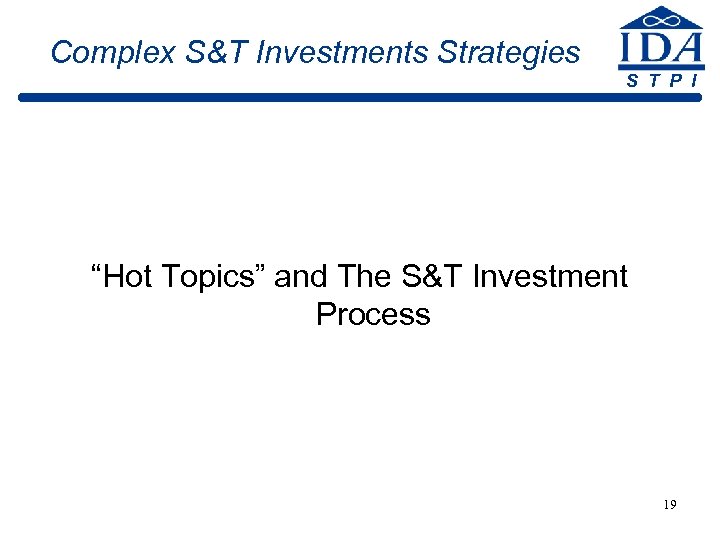 Complex S&T Investments Strategies

IDA
S T P I

“Hot Topics” and The S&T Investment Process

19